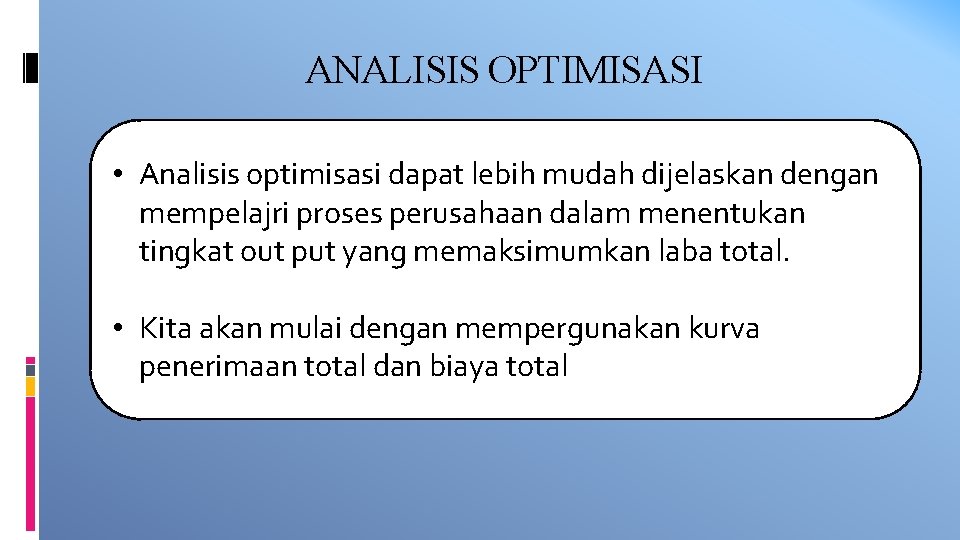 ANALISIS OPTIMISASI

• Analisis optimisasi dapat lebih mudah dijelaskan dengan mempelajri proses perusahaan dalam menentukan tingkat out put yang memaksimumkan laba total.

• Kita akan mulai dengan mempergunakan kurva penerimaan total dan biaya total